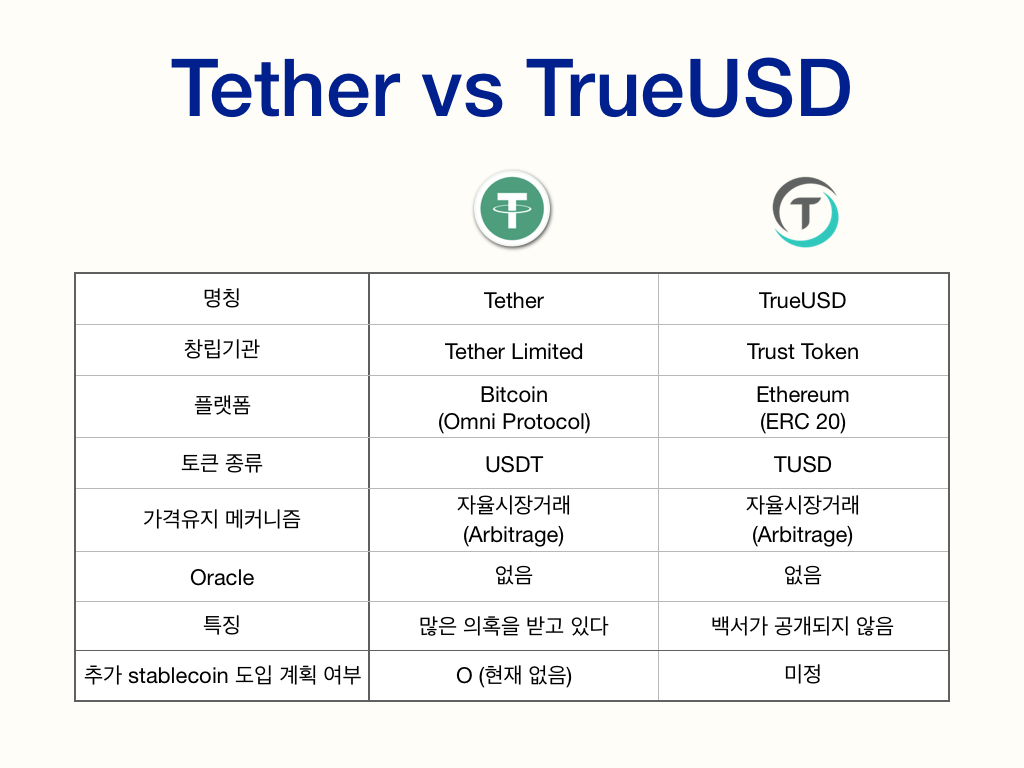 Tether vs TrueUSD

| 명칭 | Tether | TrueUSD |
|---|---|---|
| 창립기관 | Tether Limited | Trust Token |
| 플랫폼 | Bitcoin (Omni Protocol) | Ethereum (ERC 20) |
| 토큰 종류 | USDT | TUSD |
| 가격유지 메커니즘 | 자율시장거래 (Arbitrage) | 자율시장거래 (Arbitrage) |
| Oracle | 없음 | 없음 |
| 특징 | 많은 의혹을 받고 있다 | 백서가 공개되지 않음 |
| 추가 stablecoin 도입 계획 여부 | O (현재 없음) | 미정 |